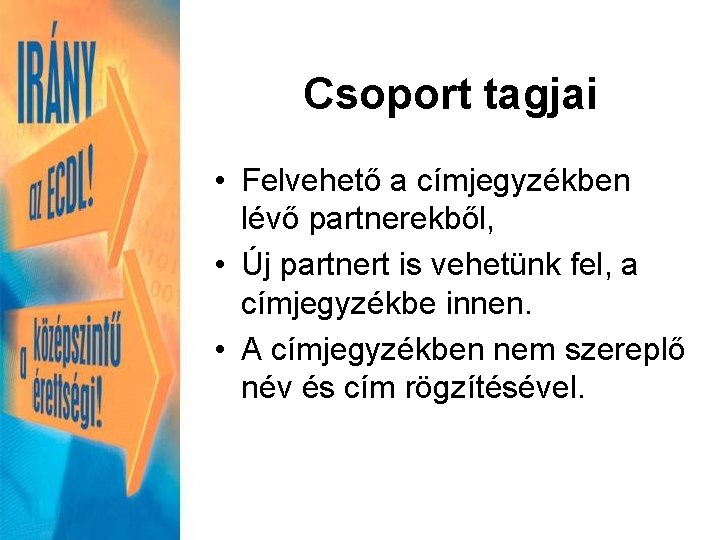 IRÁNY
az ECDL!
a középszintű érettségi!

Csoport tagjai

• Felvehető a címjegyzékben lévő partnerekből,
• Új partnert is vehetünk fel, a címjegyzékbe innen.
• A címjegyzékben nem szereplő név és cím rögzítésével.